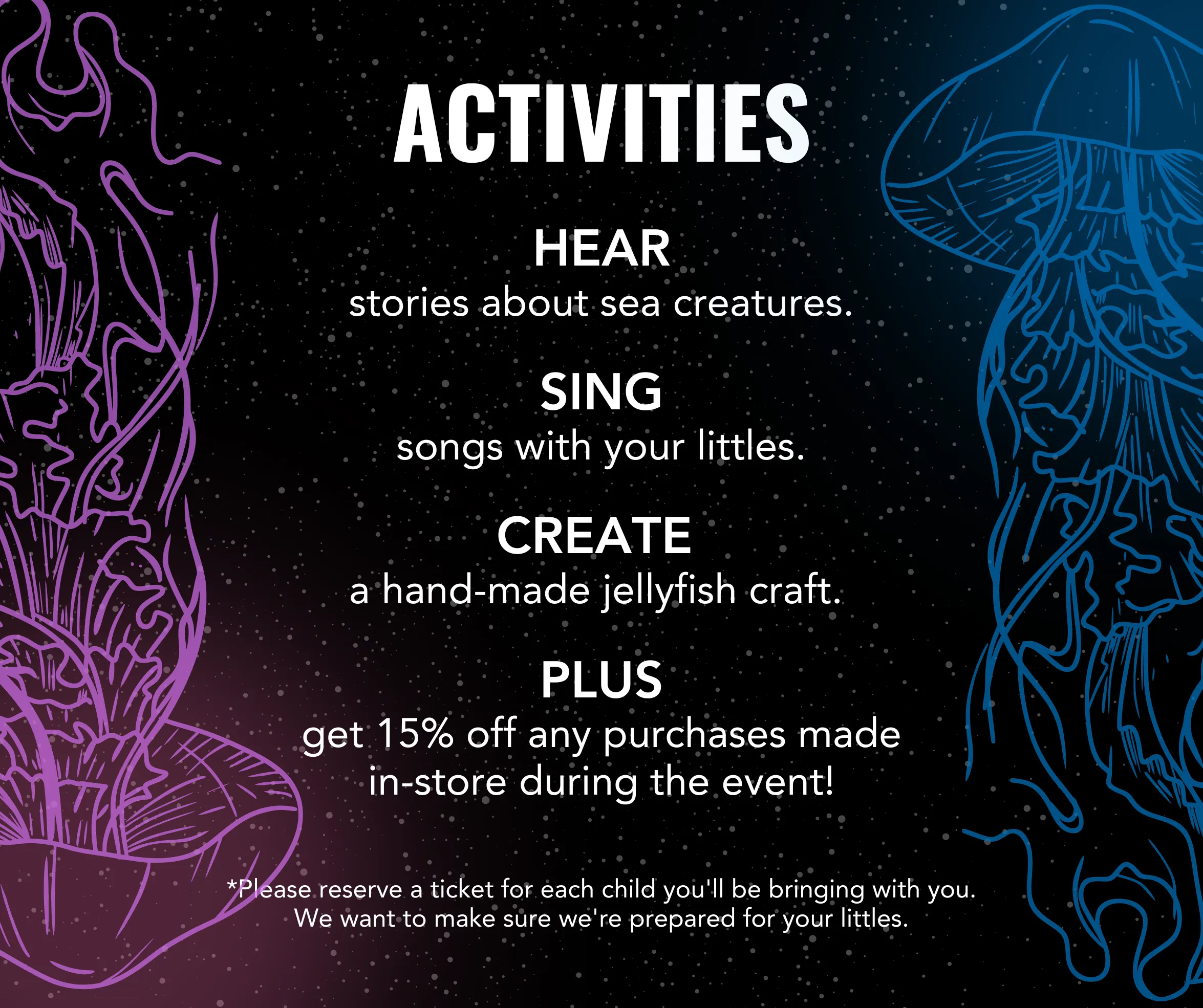 ACTIVITIES

HEAR
stories about sea creatures.

SING
songs with your littles.

CREATE
a hand-made jellyfish craft.

PLUS
get 15% off any purchases made in-store during the event!

*Please reserve a ticket for each child you'll be bringing with you. We want to make sure we're prepared for your littles.